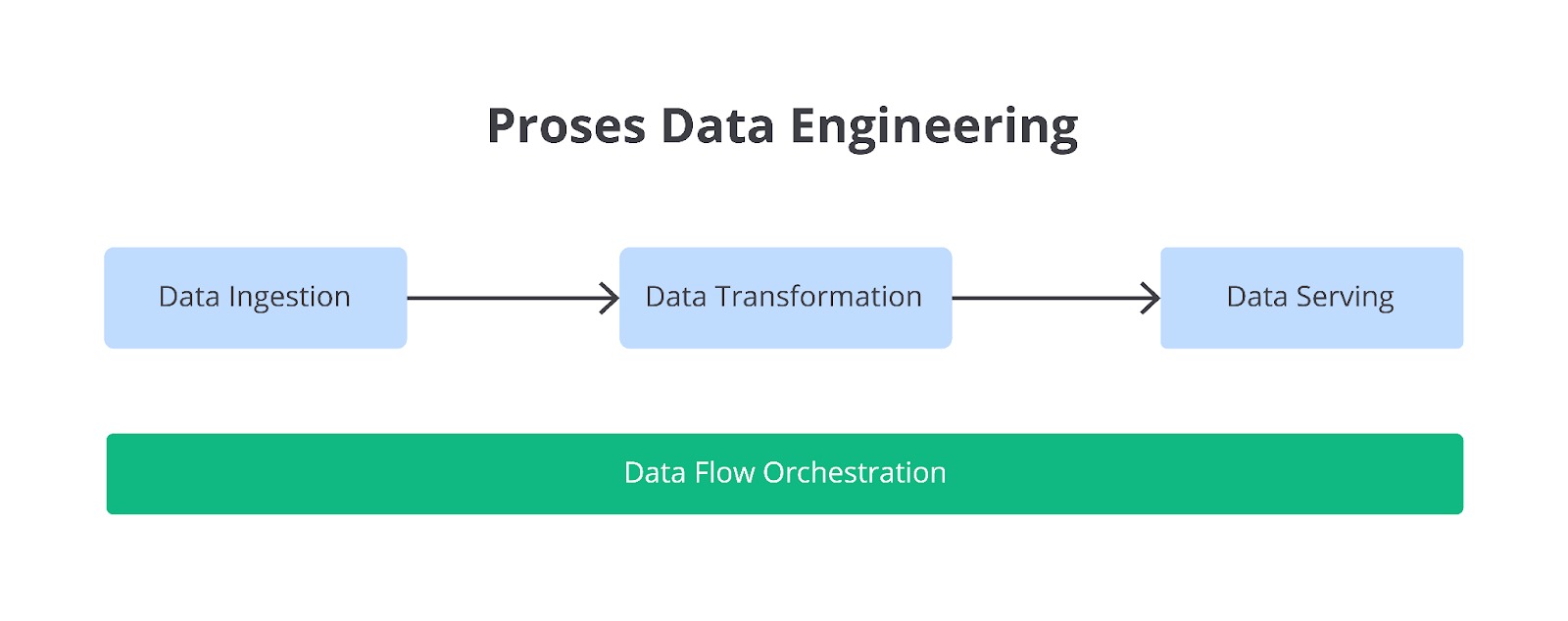 Proses Data Engineering

Data Ingestion

Data Transformation

Data Serving

Data Flow Orchestration